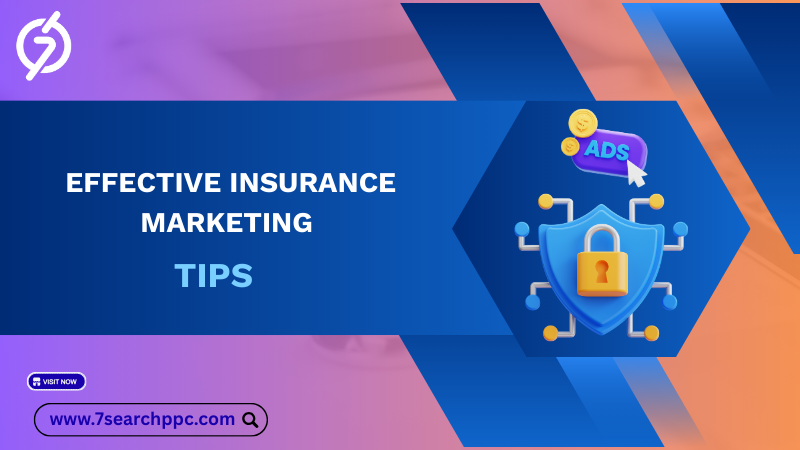 EFFECTIVE INSURANCE MARKETING

TIPS

ADS

VISIT NOW

www.7searchppc.com